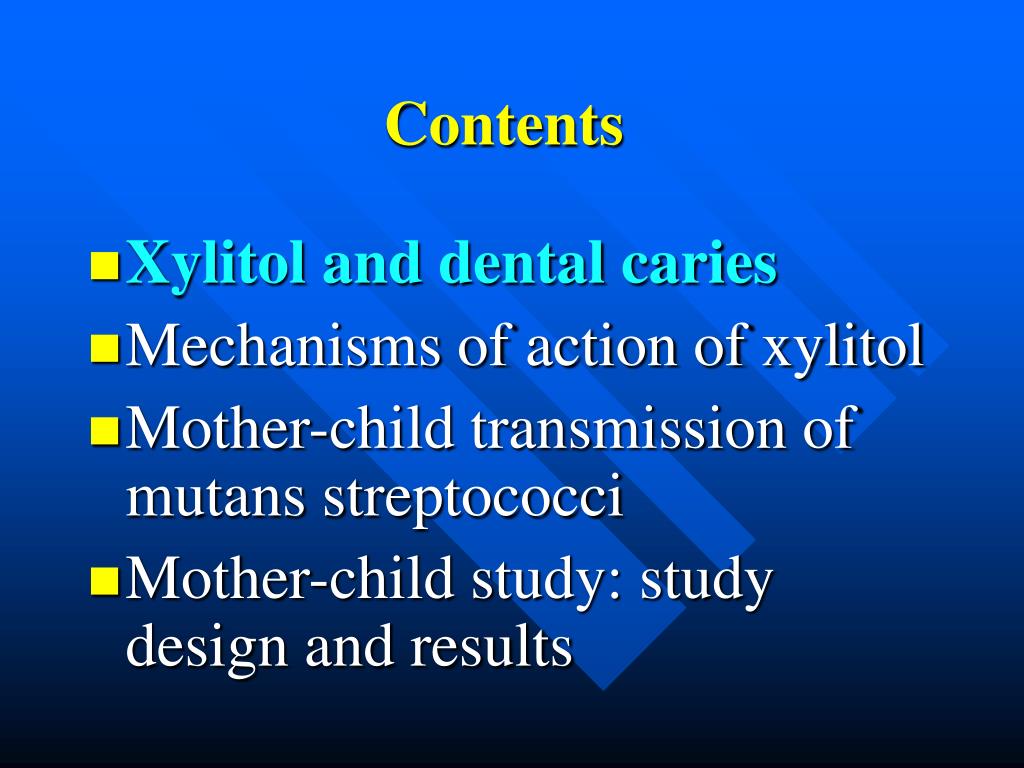 Contents

Xylitol and dental caries
Mechanisms of action of xylitol
Mother-child transmission of mutans streptococci
Mother-child study: study design and results